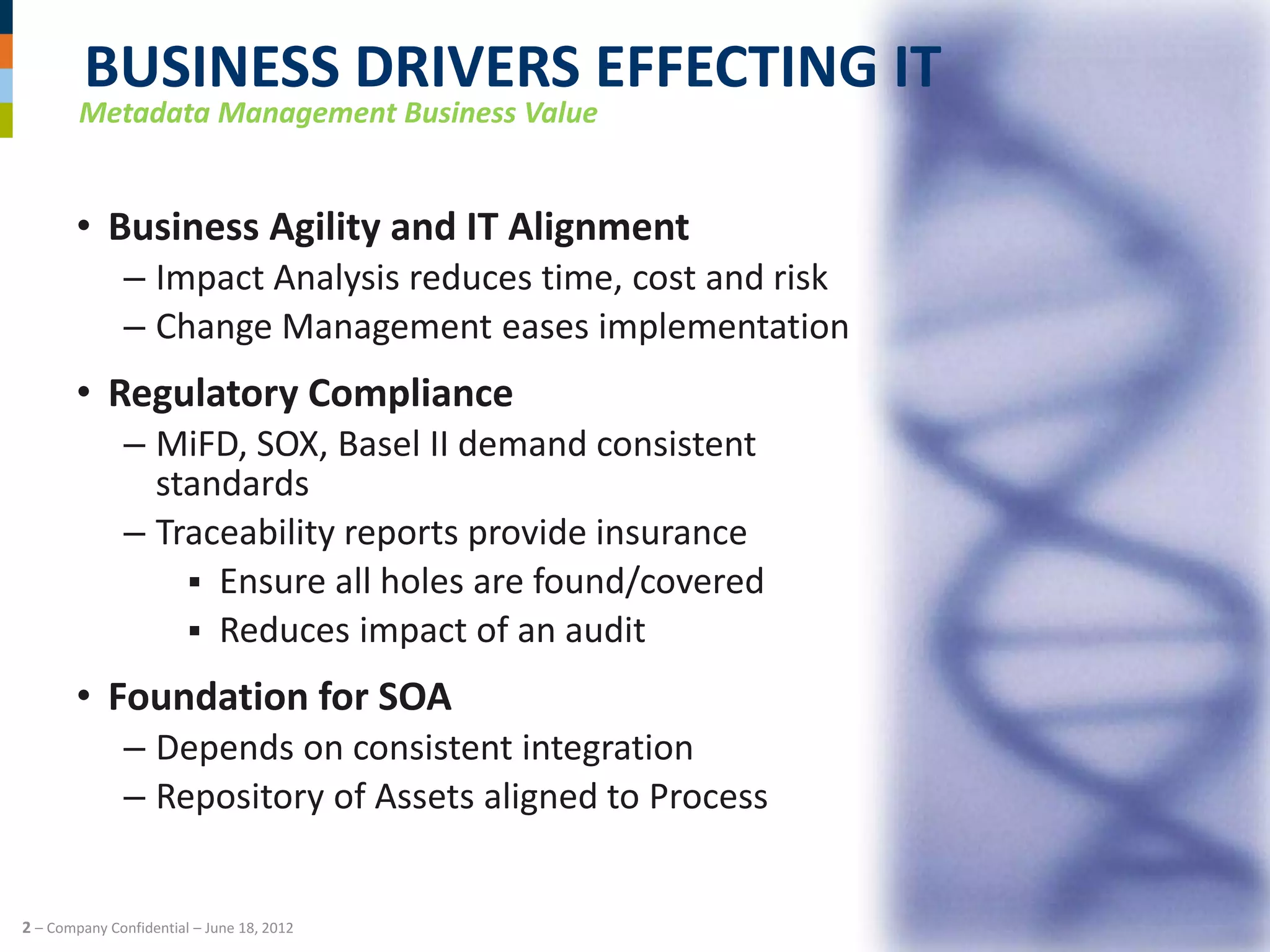 BUSINESS DRIVERS EFFECTING IT
Metadata Management Business Value

• Business Agility and IT Alignment
– Impact Analysis reduces time, cost and risk
– Change Management eases implementation

• Regulatory Compliance
– MiFD, SOX, Basel II demand consistent standards
– Traceability reports provide insurance
▪ Ensure all holes are found/covered
▪ Reduces impact of an audit

• Foundation for SOA
– Depends on consistent integration
– Repository of Assets aligned to Process

2 – Company Confidential – June 18, 2012